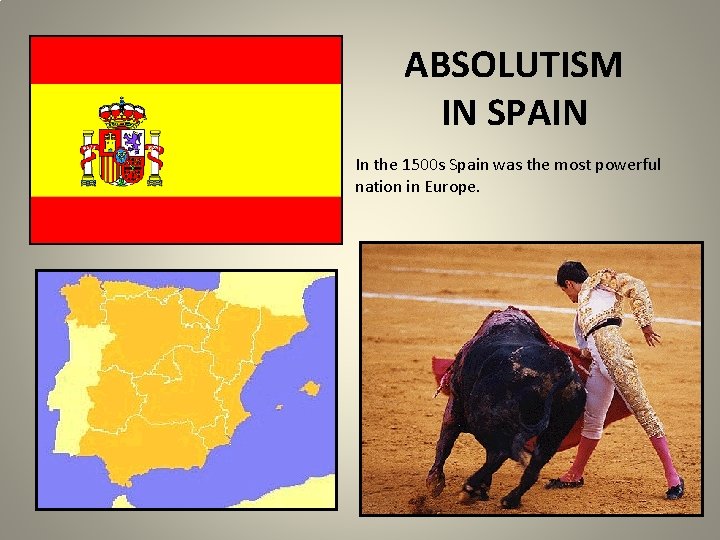 ABSOLUTISM IN SPAIN

In the 1500s Spain was the most powerful nation in Europe.